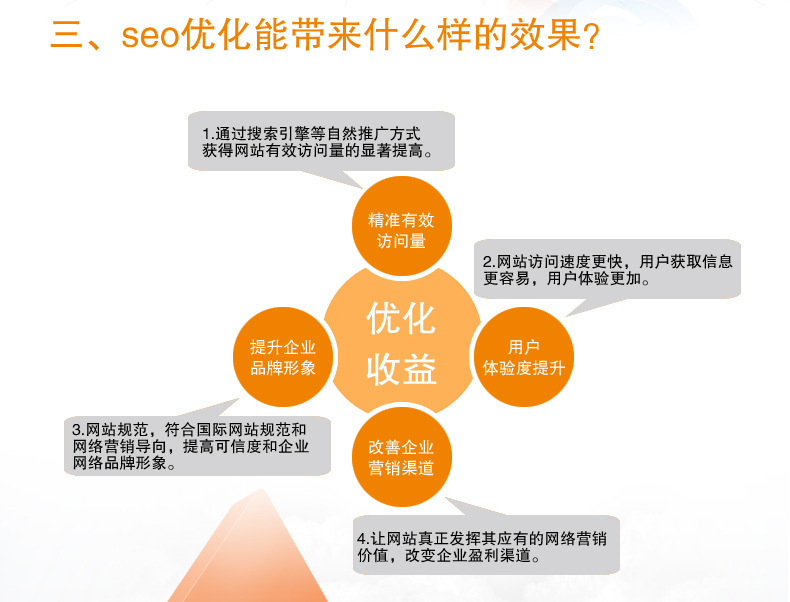 三、seo优化能带来什么样的效果？

1.通过搜索引擎等自然推广方式获得网站有效访问量的显著提高。

精准有效访问量

2.网站访问速度更快，用户获取信息更容易，用户体验更加。

优化收益

提升企业品牌形象

用户体验度提升

3.网站规范，符合国际网站规范和网络营销导向，提高可信度和企业网络品牌形象。

改善企业营销渠道

4.让网站真正发挥其应有的网络营销价值，改变企业盈利渠道。